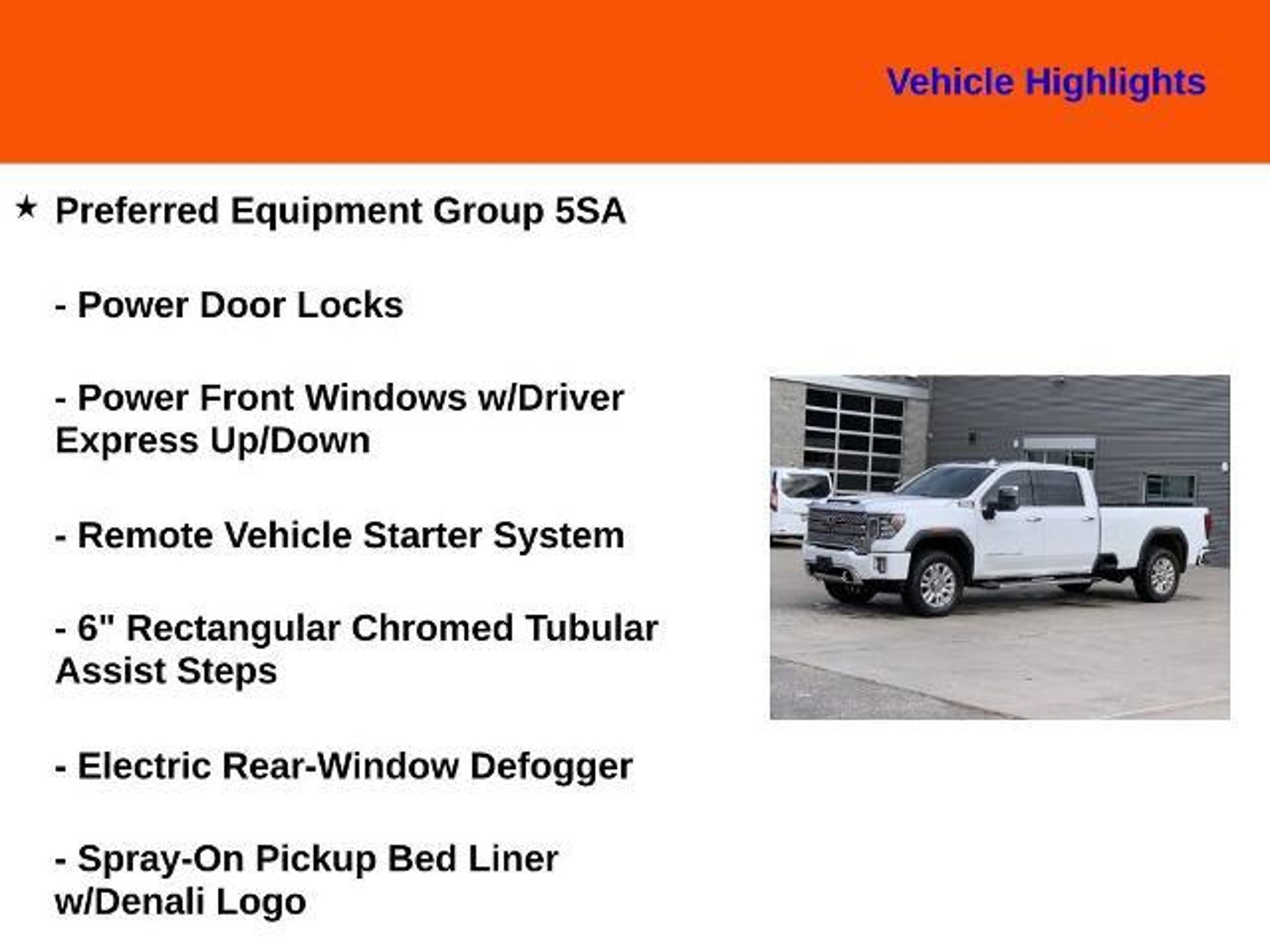 Vehicle Highlights

★ Preferred Equipment Group 5SA

- Power Door Locks

- Power Front Windows w/Driver Express Up/Down

- Remote Vehicle Starter System

- 6" Rectangular Chromed Tubular Assist Steps

- Electric Rear-Window Defogger

- Spray-On Pickup Bed Liner w/Denali Logo